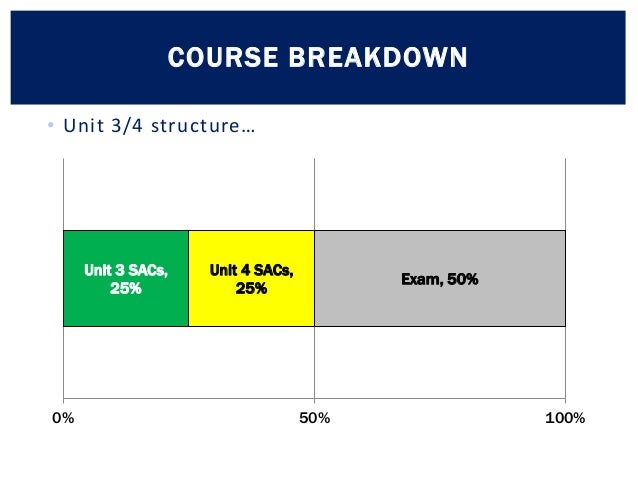 COURSE BREAKDOWN

• Unit 3/4 structure…

Unit 3 SACs, 25%

Unit 4 SACs, 25%

Exam, 50%

0%

50%

100%